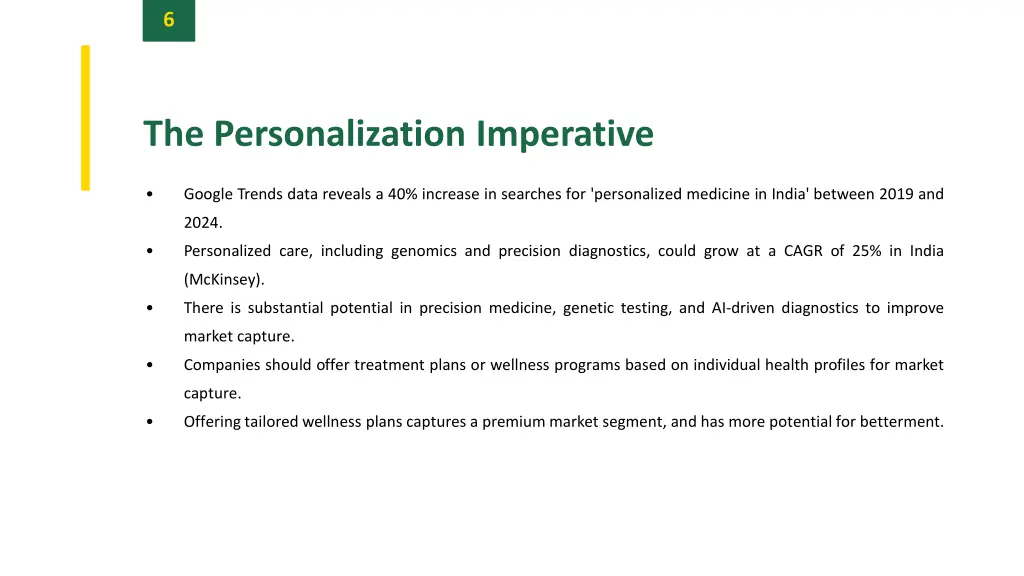 6

The Personalization Imperative

• Google Trends data reveals a 40% increase in searches for 'personalized medicine in India' between 2019 and 2024.
• Personalized care, including genomics and precision diagnostics, could grow at a CAGR of 25% in India (McKinsey).
• There is substantial potential in precision medicine, genetic testing, and AI-driven diagnostics to improve market capture.
• Companies should offer treatment plans or wellness programs based on individual health profiles for market capture.
• Offering tailored wellness plans captures a premium market segment, and has more potential for betterment.